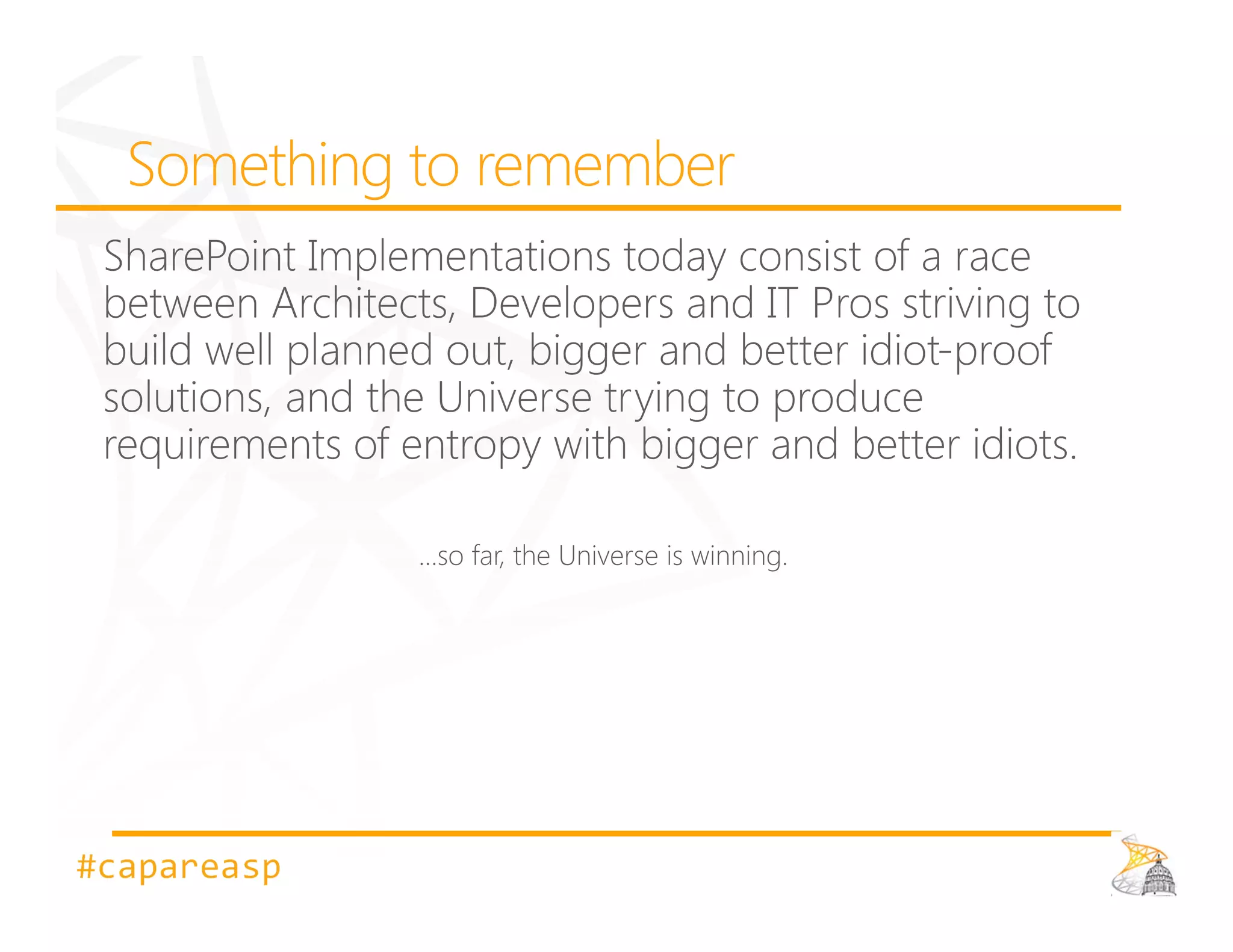 Something to remember

SharePoint Implementations today consist of a race between Architects, Developers and IT Pros striving to build well planned out, bigger and better idiot-proof solutions, and the Universe trying to produce requirements of entropy with bigger and better idiots.

…so far, the Universe is winning.

#capareasp